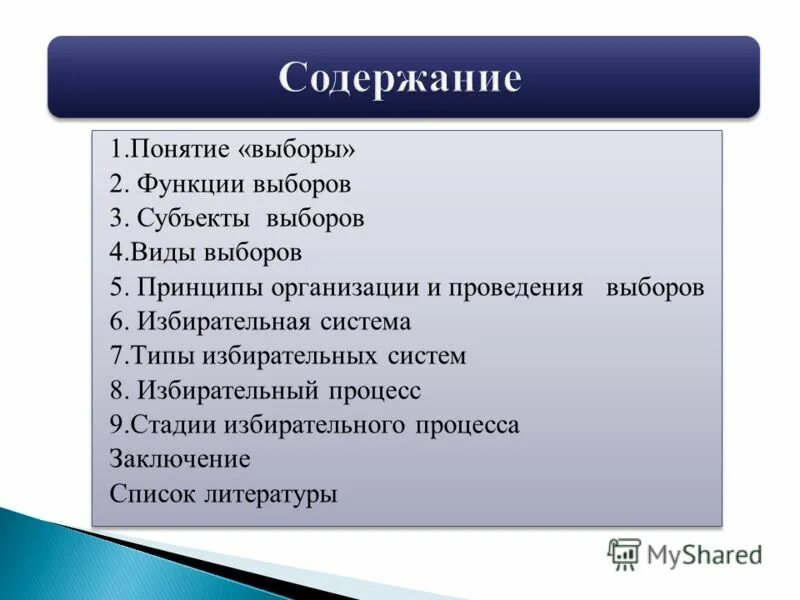 Содержание

1.Понятие «выборы»
2. Функции выборов
3. Субъекты выборов
4.Виды выборов
5. Принципы организации и проведения выборов
6. Избирательная система
7.Типы избирательных систем
8. Избирательный процесс
9.Стадии избирательного процесса
Заключение
Список литературы

MyShared